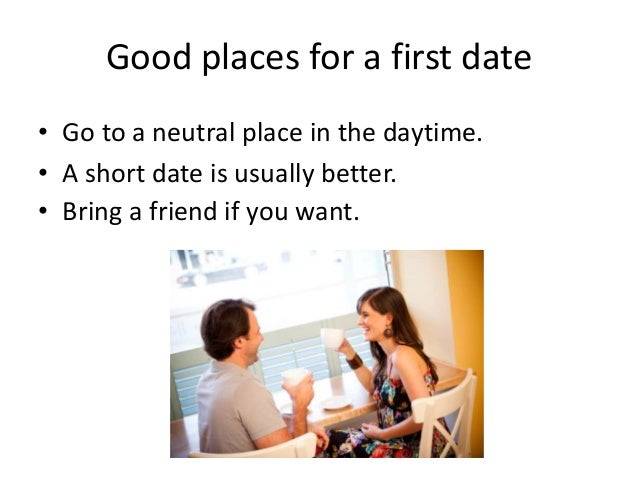 Good places for a first date

• Go to a neutral place in the daytime.
• A short date is usually better.
• Bring a friend if you want.